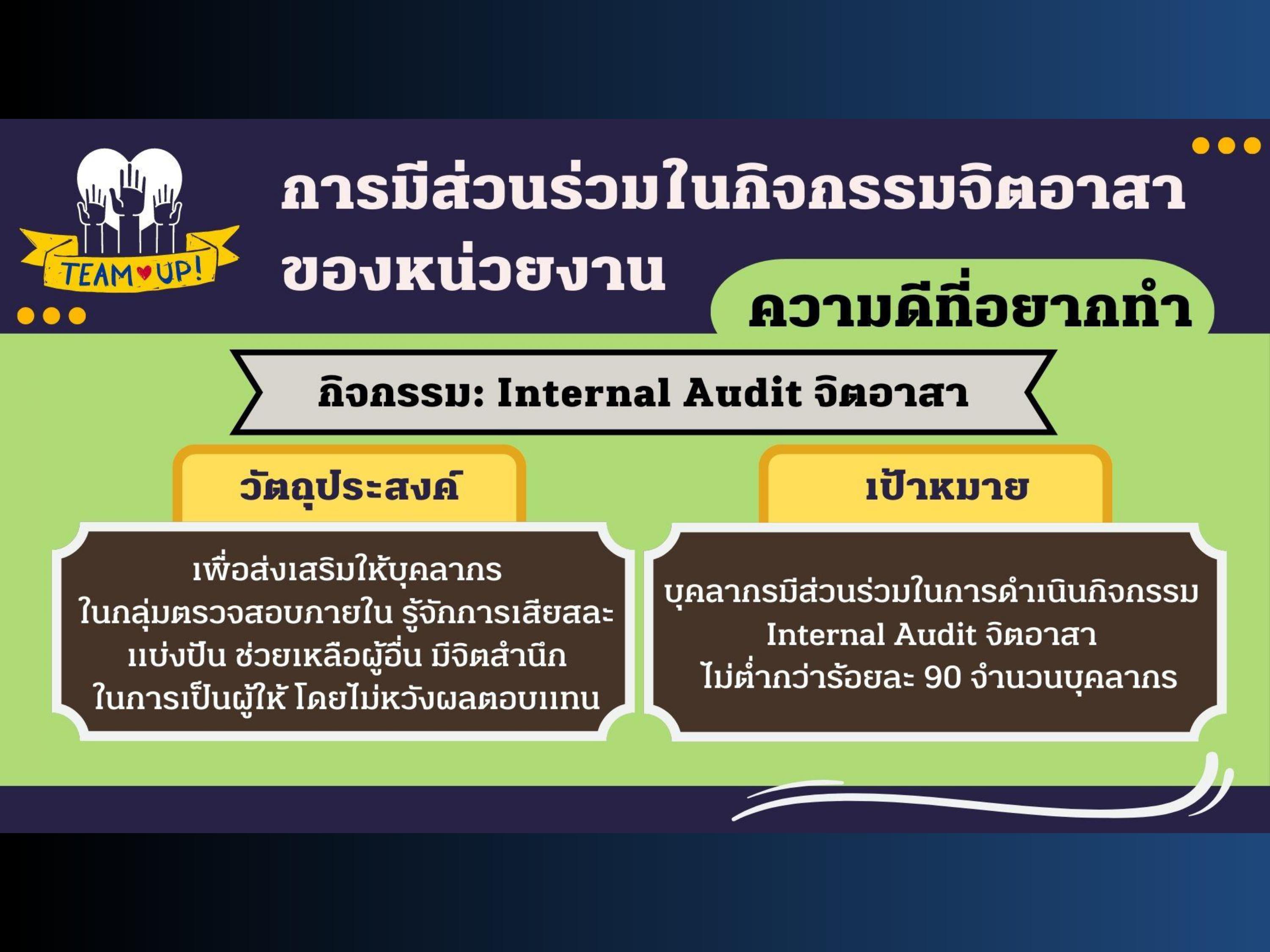 TEAM UP!

การมีส่วนร่วมในกิจกรรมจิตอาสา ของหน่วยงาน

ความดีที่อยากทำ

กิจกรรม: Internal Audit จิตอาสา

วัตถุประสงค์

เพื่อส่งเสริมให้บุคลากร ในกลุ่มตรวจสอบภายใน รู้จักการเสียสละ แบ่งปัน ช่วยเหลือผู้อื่น มีจิตสำนึก ในการเป็นผู้ให้ โดยไม่หวังผลตอบแทน

เป้าหมาย

บุคลากรมีส่วนร่วมในการดำเนินกิจกรรม Internal Audit จิตอาสา ไม่ต่ำกว่าร้อยละ 90 จำนวนบุคลากร